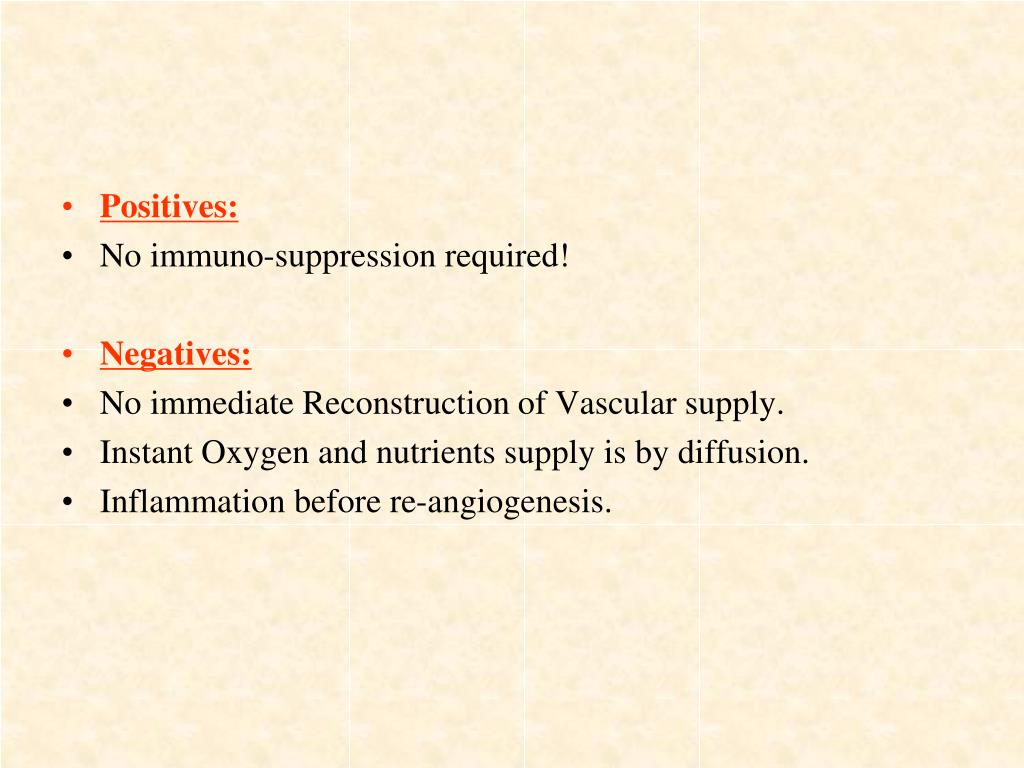 • Positives:
• No immuno-suppression required!

• Negatives:
• No immediate Reconstruction of Vascular supply.
• Instant Oxygen and nutrients supply is by diffusion.
• Inflammation before re-angiogenesis.